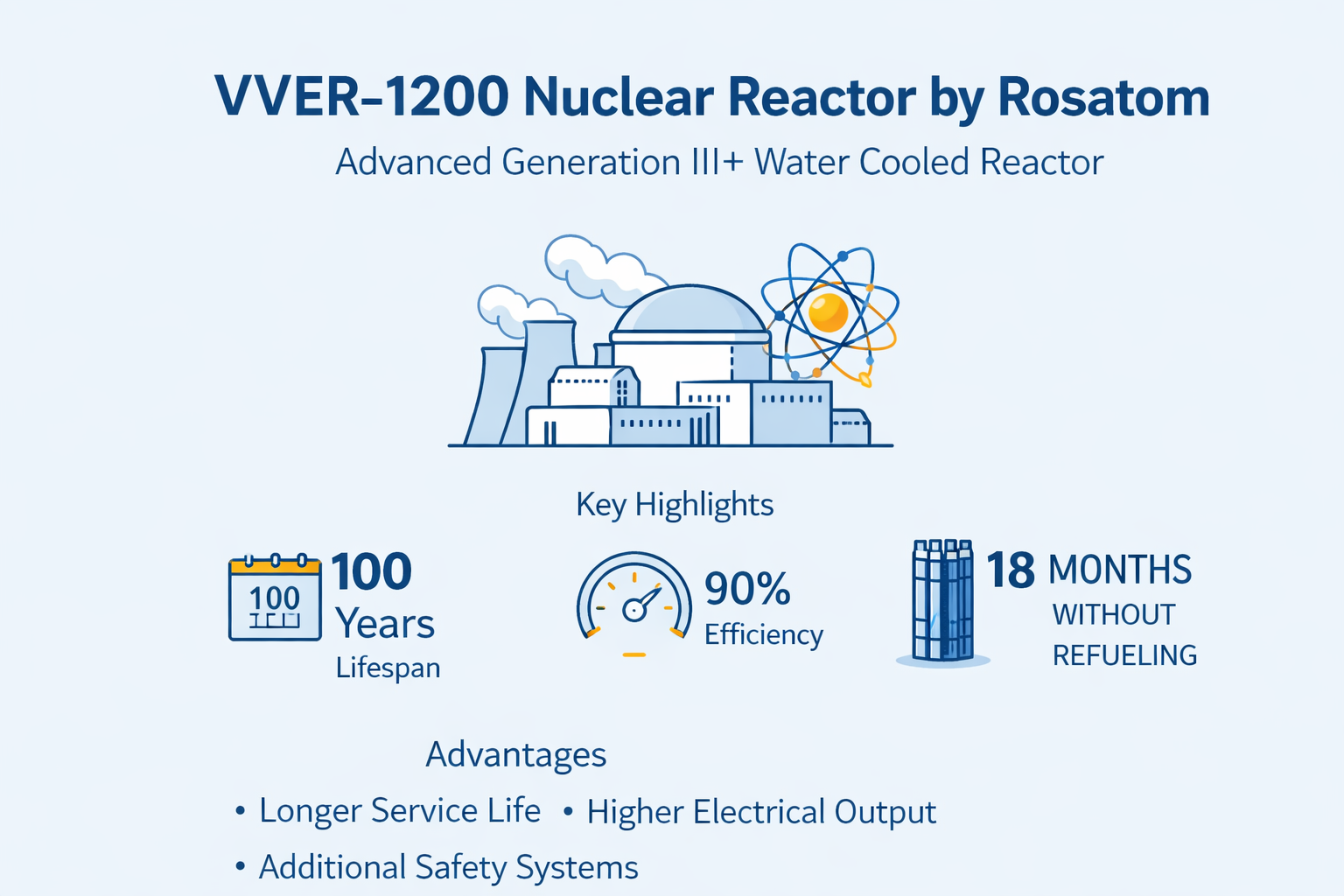 VVER-1200 Nuclear Reactor by Rosatom
Advanced Generation III+ Water Cooled Reactor

Key Highlights

100
100 Years
Lifespan

90%
Efficiency

18 MONTHS
WITHOUT REFUELING

Advantages
• Longer Service Life • Higher Electrical Output
• Additional Safety Systems